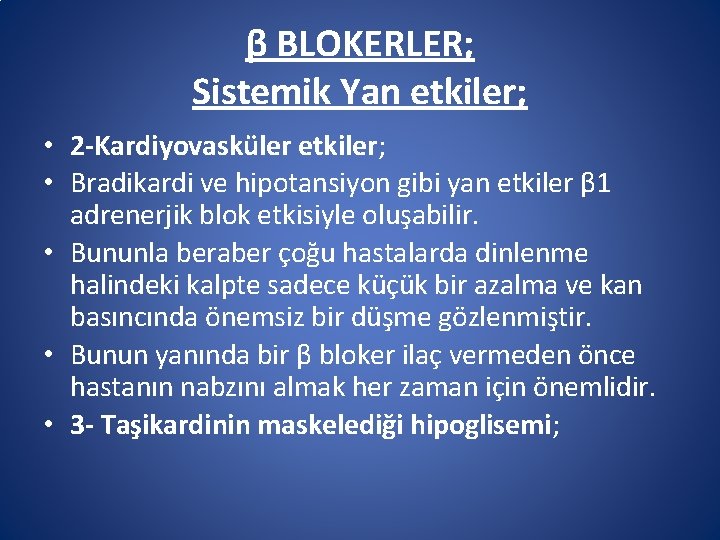 β BLOKERLER;
Sistemik Yan etkiler;

• 2-Kardiyovasküler etkiler;
• Bradikardi ve hipotansiyon gibi yan etkiler β1 adrenerjik blok etkisiyle oluşabilir.
• Bununla beraber çoğu hastalarda dinlenme halindeki kalpte sadece küçük bir azalma ve kan basıncında önemsiz bir düşme gözlenmiştir.
• Bunun yanında bir β bloker ilaç vermeden önce hastanın nabzını almak her zaman için önemlidir.
• 3- Taşikardinin maskelediği hipoglisemi;